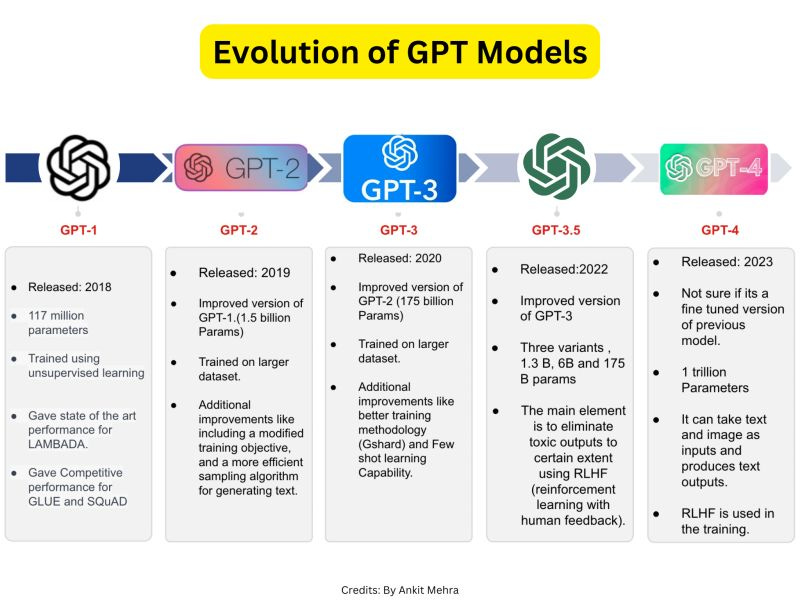 Evolution of GPT Models

GPT-2

GPT-3

GPT-4

GPT-1

- Released: 2018
- 117 million parameters
- Trained using unsupervised learning
- Gave state of the art performance for LAMBADA.
- Gave Competitive performance for GLUE and SQuAD

GPT-2

- Released: 2019
- Improved version of GPT-1.(1.5 billion Params)
- Trained on larger dataset.
- Additional improvements like including a modified training objective, and a more efficient sampling algorithm for generating text.

GPT-3

- Released: 2020
- Improved version of GPT-2 (175 billion Params)
- Trained on larger dataset.
- Additional improvements like better training methodology (Gshard) and Few shot learning Capability.

GPT-3.5

- Released:2022
- Improved version of GPT-3
- Three variants , 1.3 B, 6B and 175 B params
- The main element is to eliminate toxic outputs to certain extent using RLHF (reinforcement learning with human feedback).

GPT-4

- Released: 2023
- Not sure if its a fine tuned version of previous model.
- 1 trillion Parameters
- It can take text and image as inputs and produces text outputs.
- RLHF is used in the training.

Credits: By Ankit Mehra